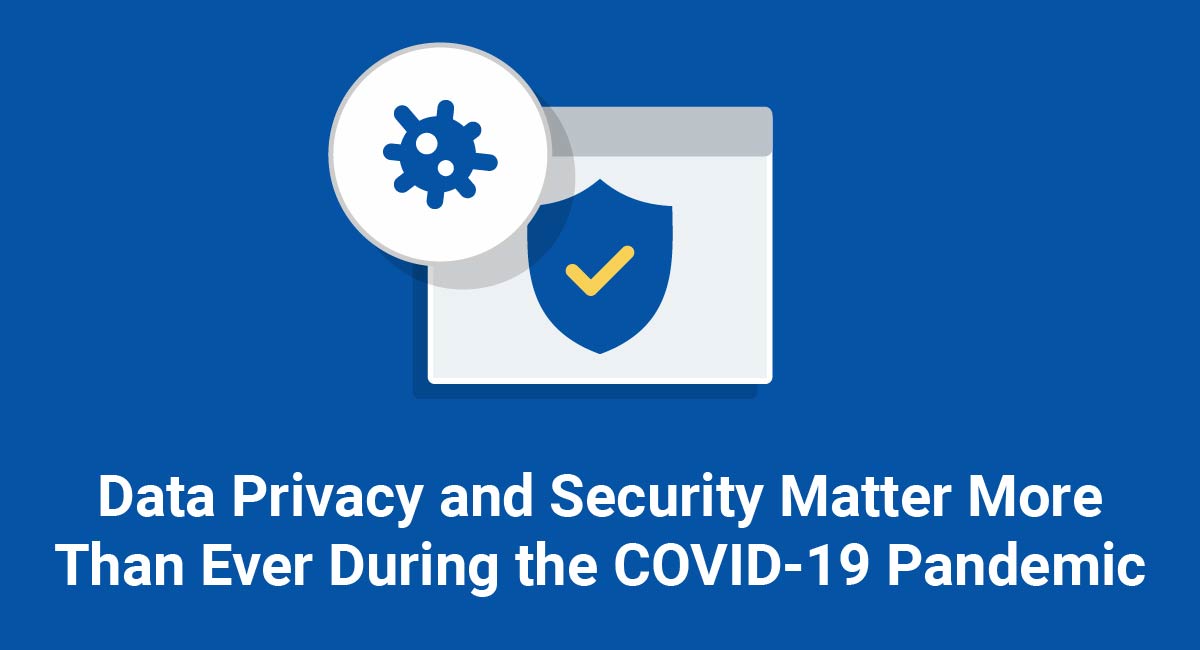 Data Privacy and Security Matter More Than Ever During the COVID-19 Pandemic